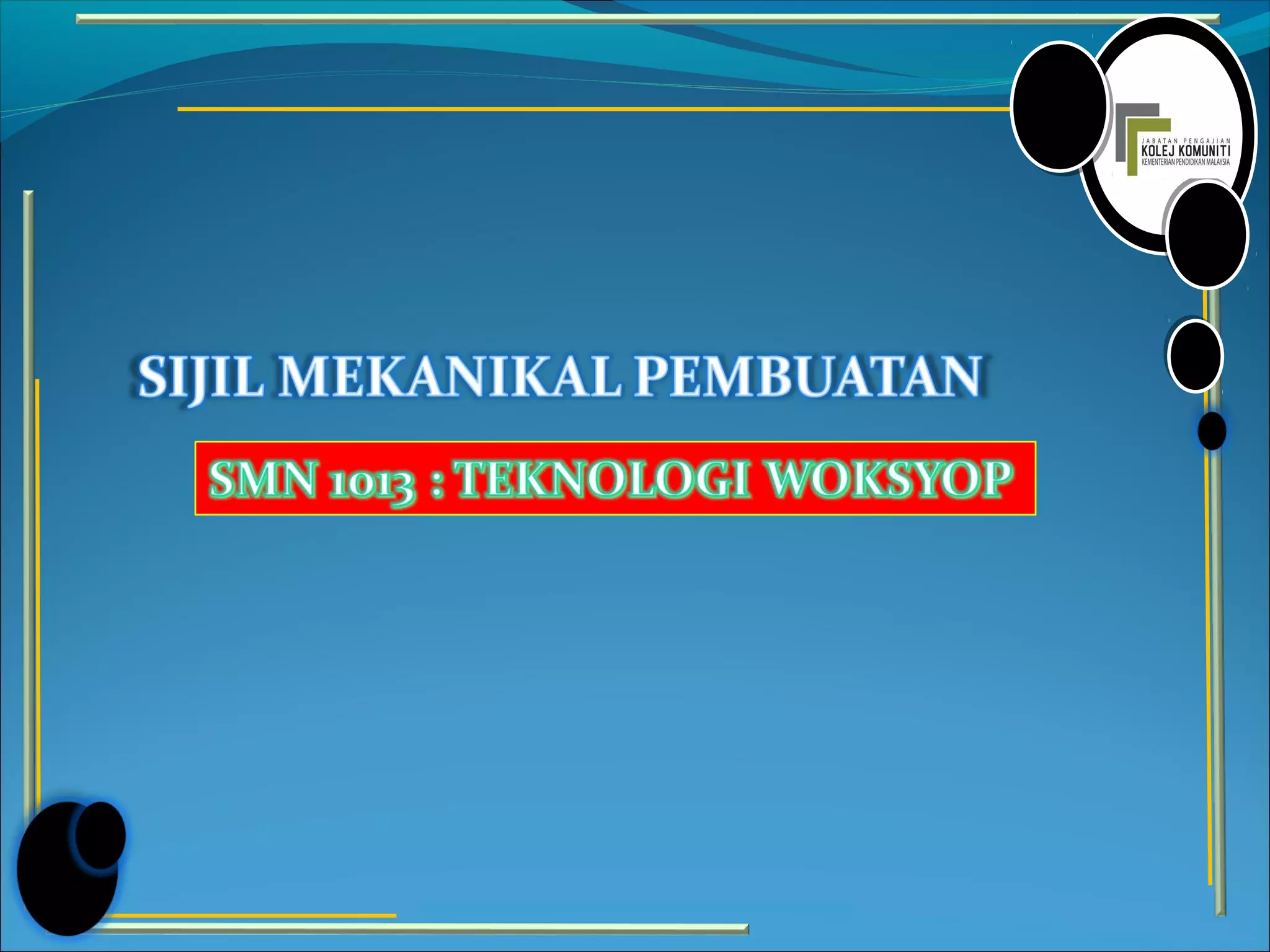 JABATAN PENGAJIAN
KOLEJ KOMUNITI
KEMENTERIAN PENDIDIKAN MALAYSIA

SIJIL MEKANIKAL PEMBUATAN

SMN 1013 : TEKNOLOGI WOKSYOP